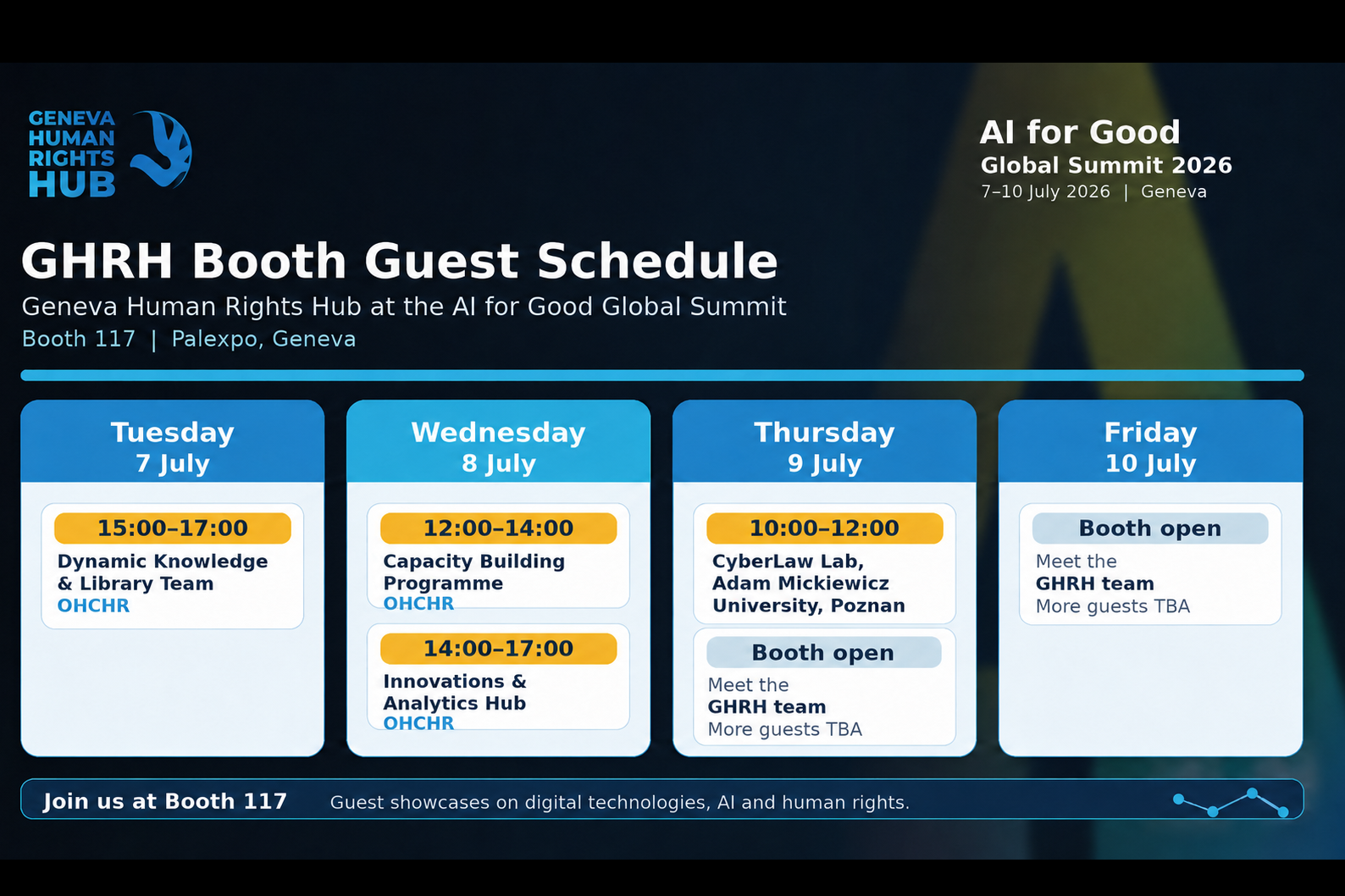 GENEVA
HUMAN
RIGHTS
HUB

AI for Good
Global Summit 2026
7–10 July 2026 | Geneva

GHRH Booth Guest Schedule
Geneva Human Rights Hub at the AI for Good Global Summit
Booth 117 | Palexpo, Geneva

Tuesday
7 July

15:00–17:00
Dynamic Knowledge & Library Team
OHCHR

Wednesday
8 July

12:00–14:00
Capacity Building Programme
OHCHR

14:00–17:00
Innovations & Analytics Hub
OHCHR

Thursday
9 July

10:00–12:00
CyberLaw Lab, Adam Mickiewicz University, Poznan

Booth open
Meet the
GHRH team
More guests TBA

Friday
10 July

Booth open
Meet the
GHRH team
More guests TBA

Join us at Booth 117
Guest showcases on digital technologies, AI and human rights.